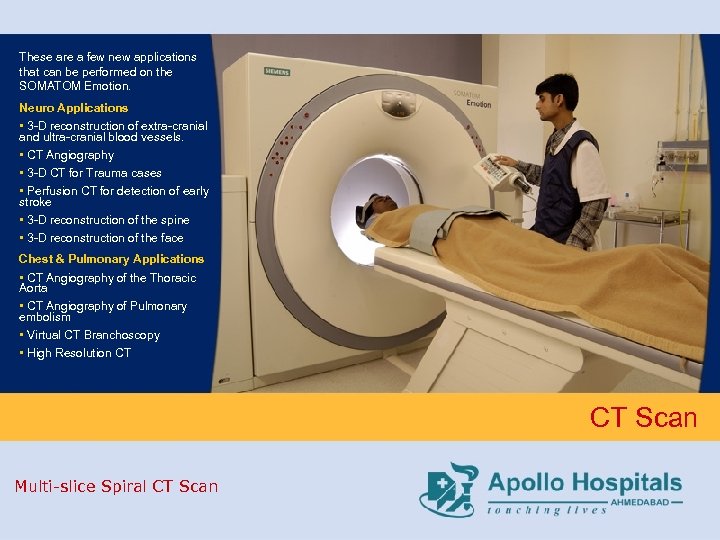 These are a few new applications that can be performed on the SOMATOM Emotion.

Neuro Applications

▪ 3-D reconstruction of extra-cranial and ultra-cranial blood vessels.

▪ CT Angiography

▪ 3-D CT for Trauma cases

▪ Perfusion CT for detection of early stroke

▪ 3-D reconstruction of the spine

▪ 3-D reconstruction of the face

Chest & Pulmonary Applications

▪ CT Angiography of the Thoracic Aorta

▪ CT Angiography of Pulmonary embolism

▪ Virtual CT Branchoscopy

▪ High Resolution CT

SIEMENS

SOMATOM Emotion

CT Scan

Multi-slice Spiral CT Scan

Apollo Hospitals
AHMEDABAD
touching lives